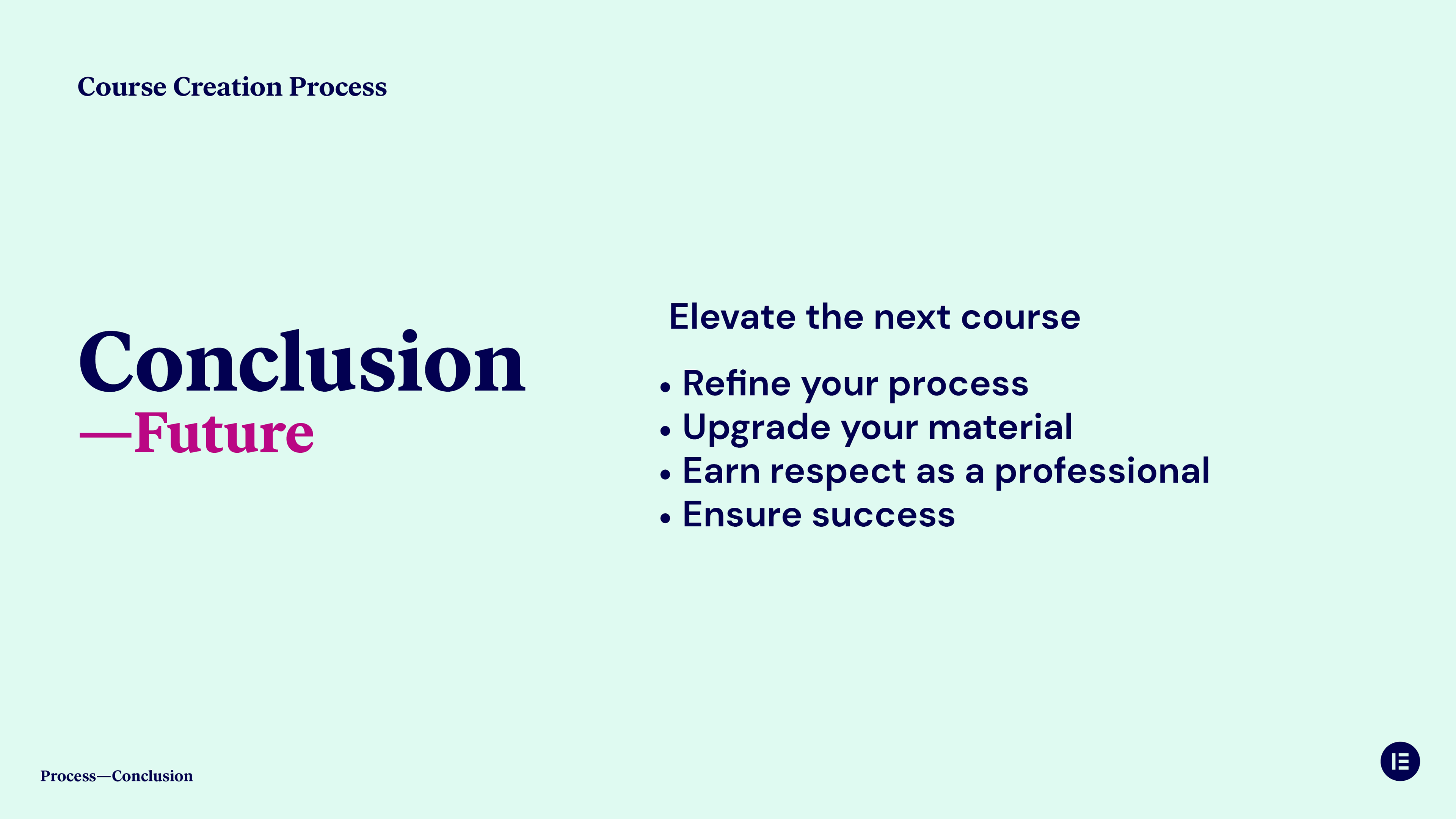 Course Creation Process

Conclusion
—Future

Elevate the next course

• Refine your process
• Upgrade your material
• Earn respect as a professional
• Ensure success

Process—Conclusion